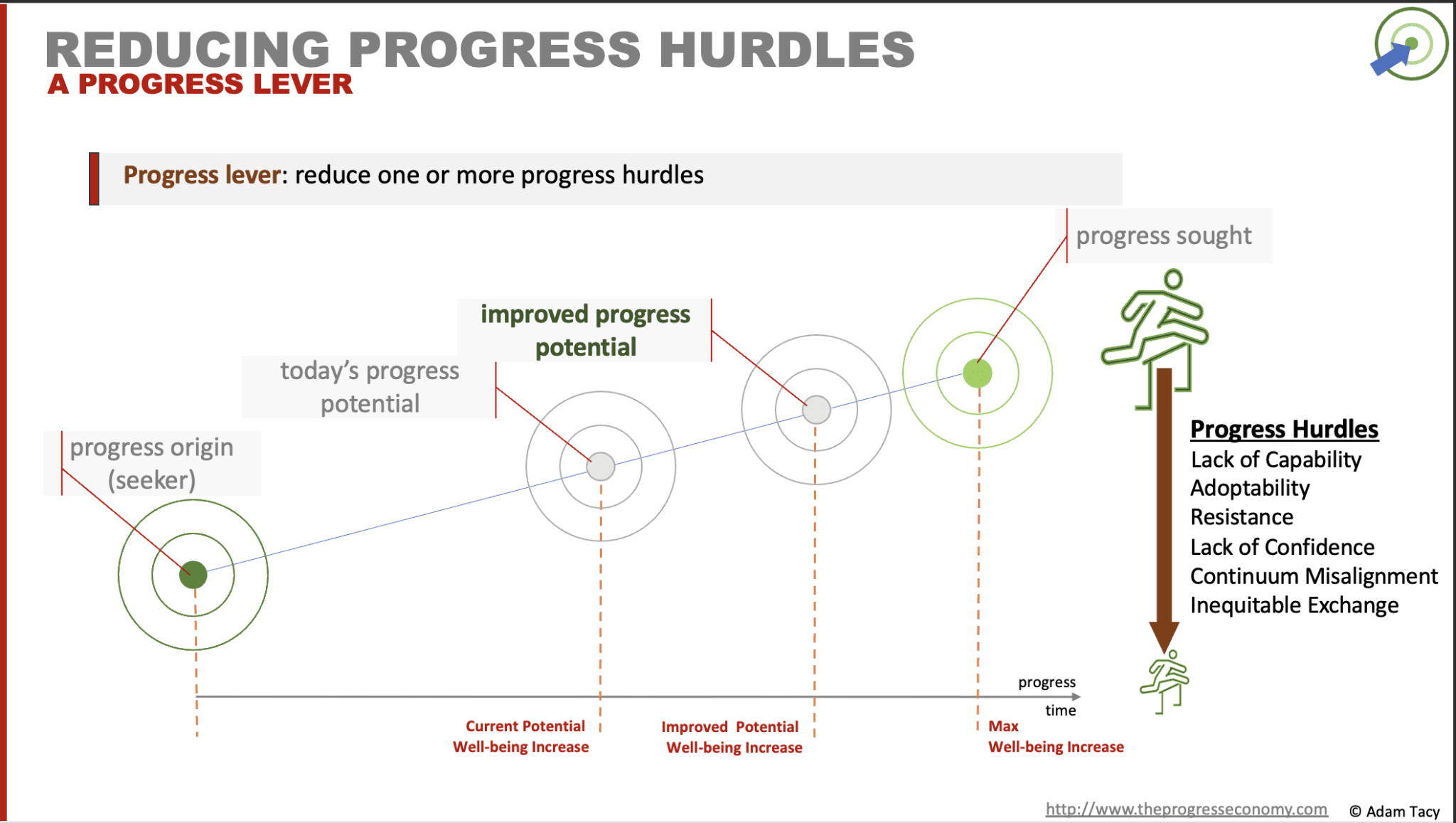 REDUCING PROGRESS HURDLES
A PROGRESS LEVER

Progress lever: reduce one or more progress hurdles

progress sought

improved progress potential

today's progress potential

progress origin (seeker)

Progress Hurdles
Lack of Capability
Adoptability
Resistance
Lack of Confidence
Continuum Misalignment
Inequitable Exchange

progress

time

Current Potential Well-being Increase

Improved Potential Well-being Increase

Max Well-being Increase

http://www.theprogresseconomy.com © Adam Tacy